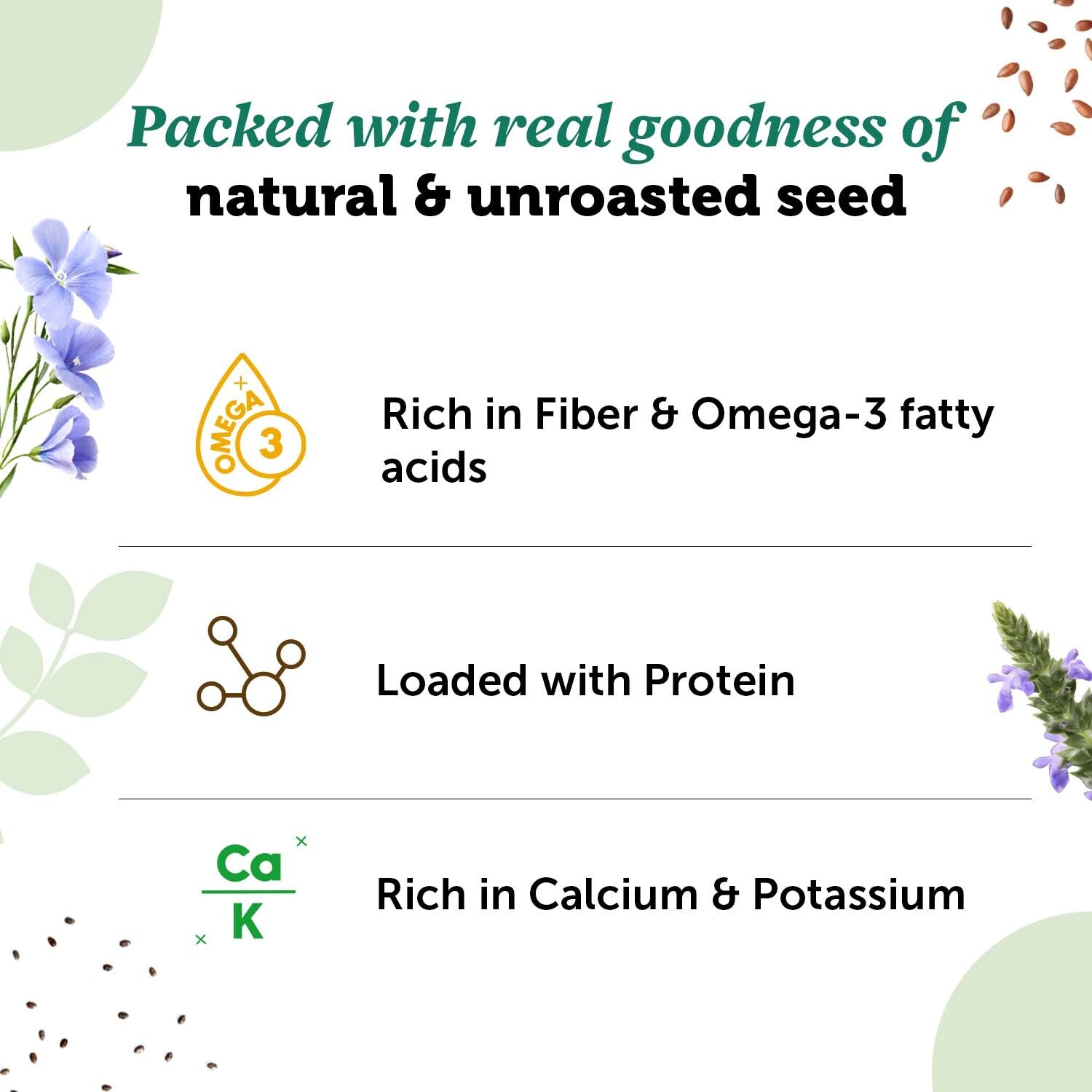 Packed with real goodness of
natural & unroasted seed

OMEGA 3

Rich in Fiber & Omega-3 fatty acids

Loaded with Protein

Ca
K

Rich in Calcium & Potassium